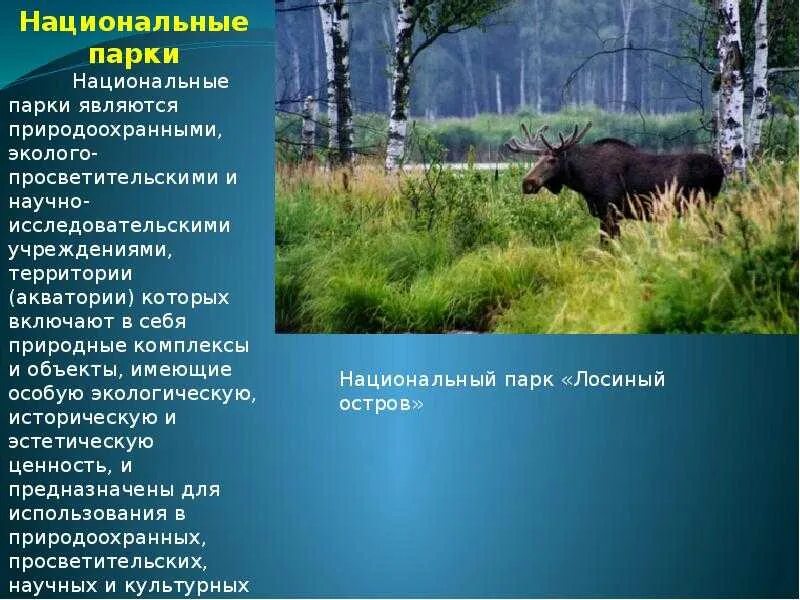 Национальные парки

Национальные парки являются природоохранными, эколого-просветительскими и научно-исследовательскими учреждениями, территории (акватории) которых включают в себя природные комплексы и объекты, имеющие особую экологическую, историческую и эстетическую ценность, и предназначены для использования в природоохранных, просветительских, научных и культурных

Национальный парк «Лосиный остров»